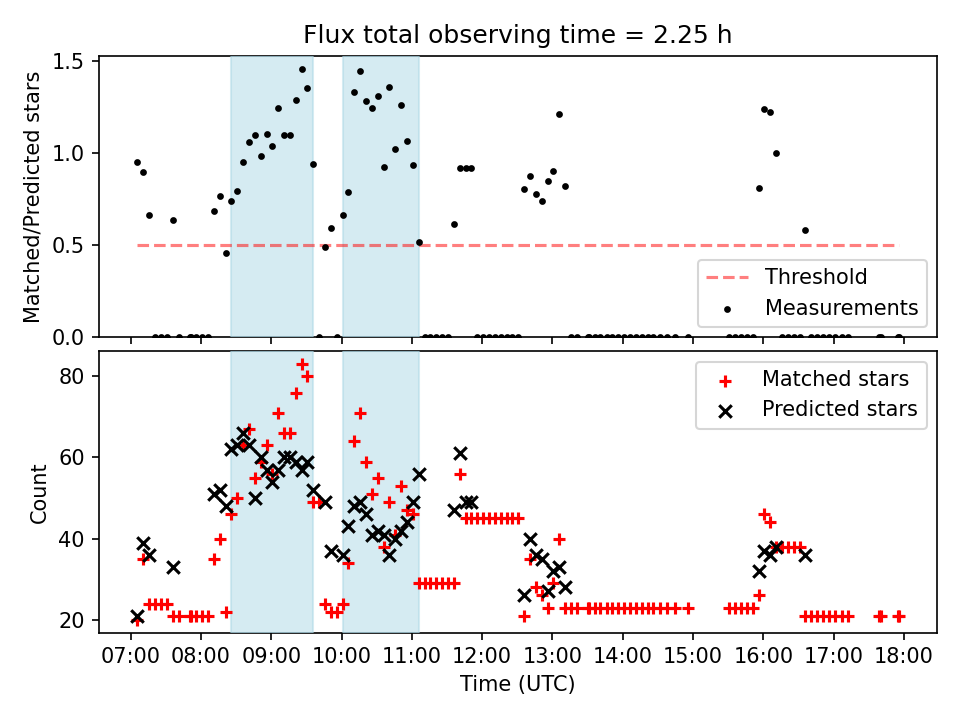 Flux total observing time = 2.25 h

Matched/Predicted stars

1.5
1.0
0.5
0.0

Threshold
Measurements

Count

80
60
40
20

Matched stars
Predicted stars

07:00 08:00 09:00 10:00 11:00 12:00 13:00 14:00 15:00 16:00 17:00 18:00

Time (UTC)